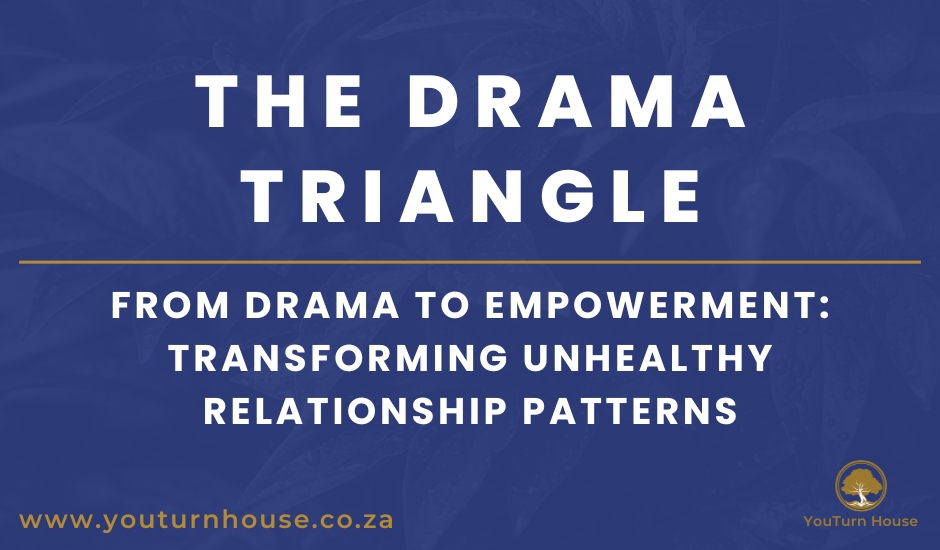 THE DRAMA TRIANGLE

FROM DRAMA TO EMPOWERMENT: TRANSFORMING UNHEALTHY RELATIONSHIP PATTERNS

www.youturnhouse.co.za

YouTurn House